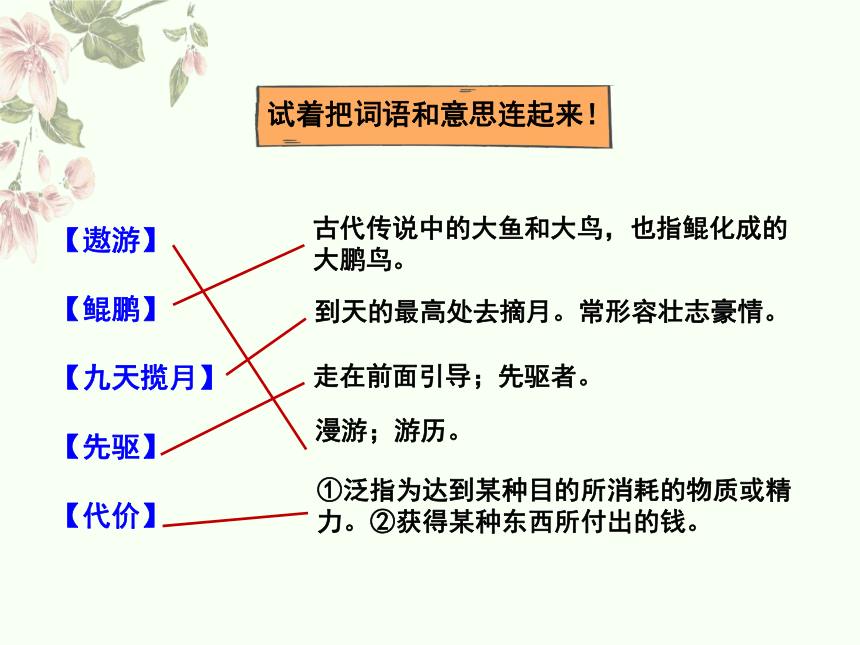 试着把词语和意思连起来！

【遨游】

【鲲鹏】

【九天揽月】

【先驱】

【代价】

古代传说中的大鱼和大鸟，也指鲲化成的大鹏鸟。

到天的最高处去摘月。常形容壮志豪情。

走在前面引导；先驱者。

漫游；游历。

①泛指为达到某种目的所消耗的物质或精力。②获得某种东西所付出的钱。